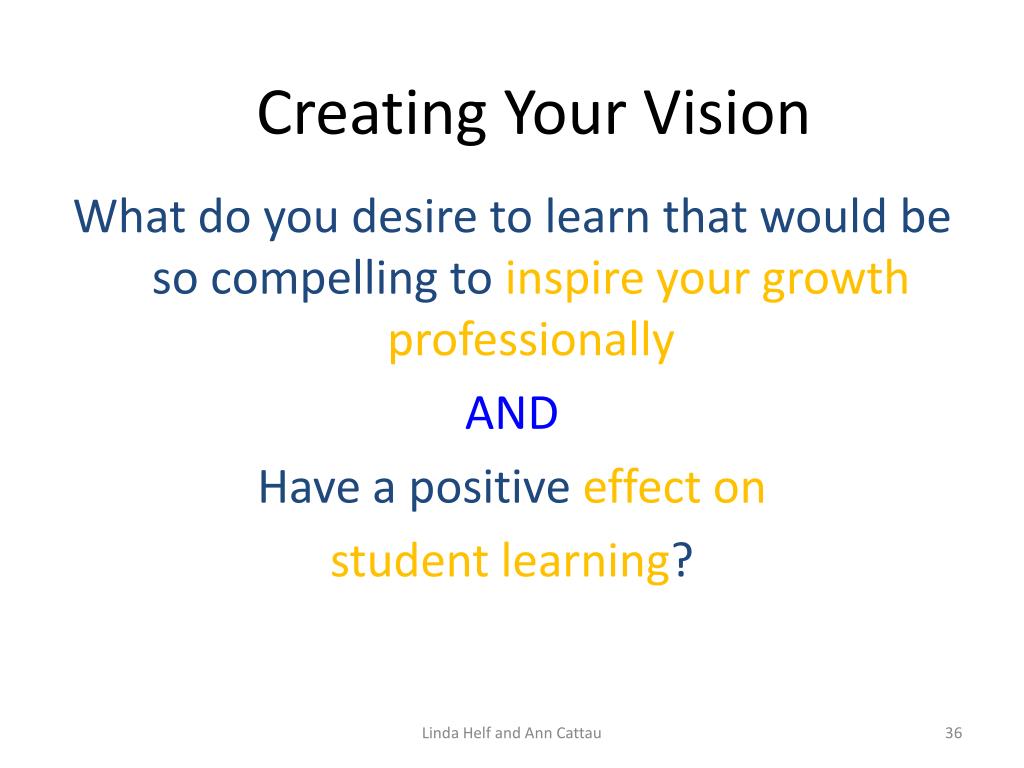 Creating Your Vision

What do you desire to learn that would be so compelling to inspire your growth professionally

AND

Have a positive effect on

student learning?

Linda Helf and Ann Cattau

36